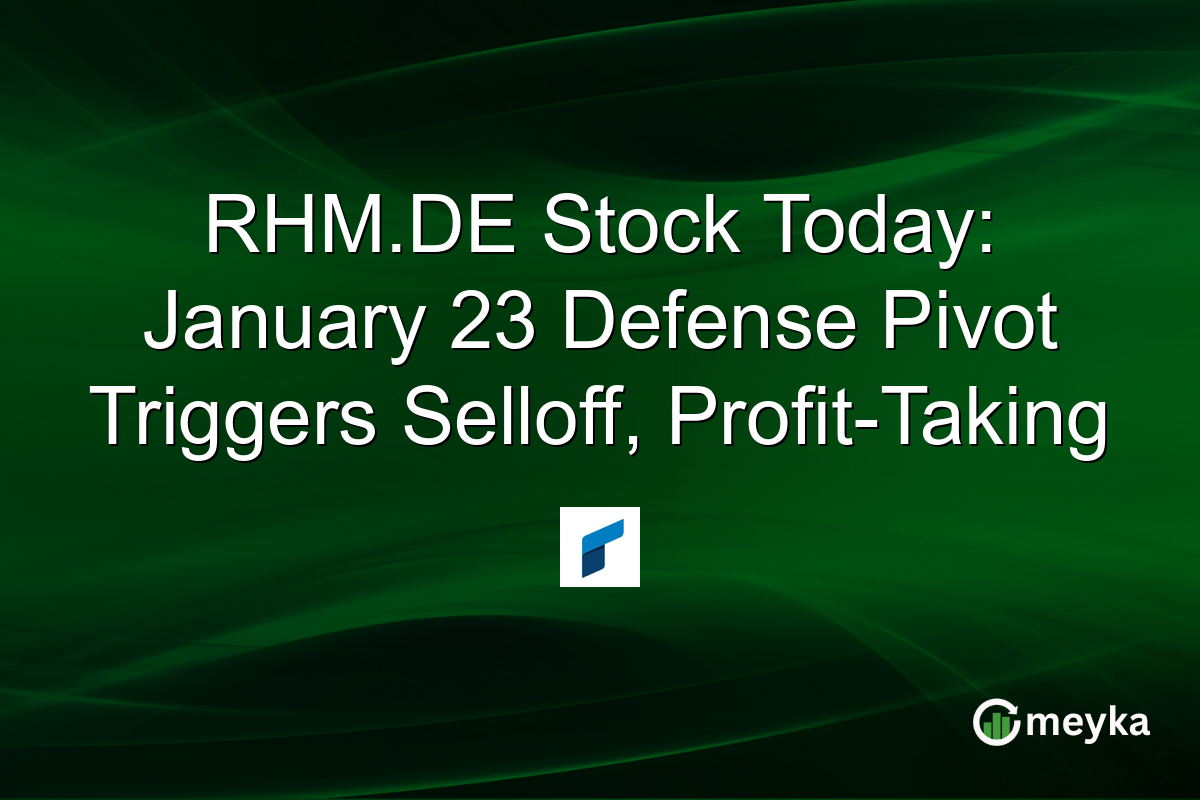 RHM.DE Stock Today: January 23 Defense Pivot Triggers Selloff, Profit-Taking

meyka